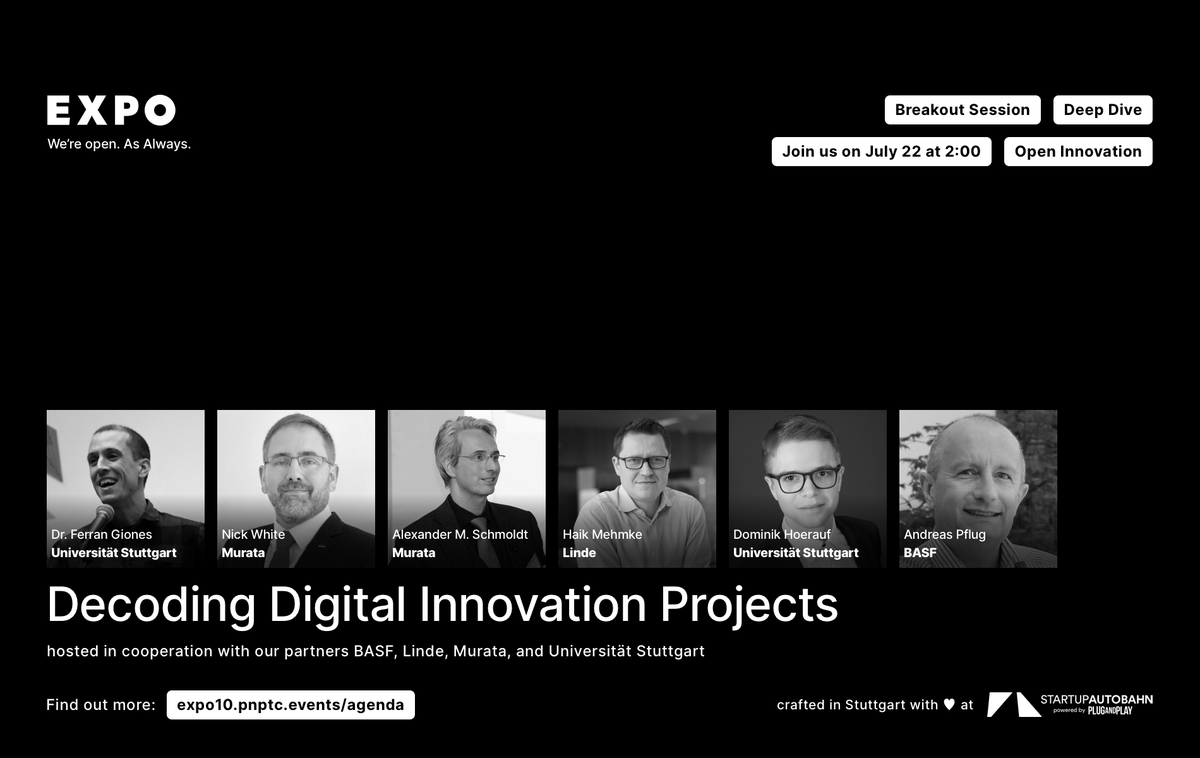 EXPO
We're open. As Always.

Breakout Session
Deep Dive
Join us on July 22 at 2:00
Open Innovation

Dr. Ferran Giones
Universität Stuttgart

Nick White
Murata

Alexander M. Schmoldt
Murata

Haik Mehmke
Linde

Dominik Hoerauf
Universität Stuttgart

Andreas Pflug
BASF

Decoding Digital Innovation Projects

hosted in cooperation with our partners BASF, Linde, Murata, and Universität Stuttgart

Find out more: expo10.pnptc.events/agenda

crafted in Stuttgart with ♥ at STARTUPAUTOBAHN powered by PLUGANDPLAY